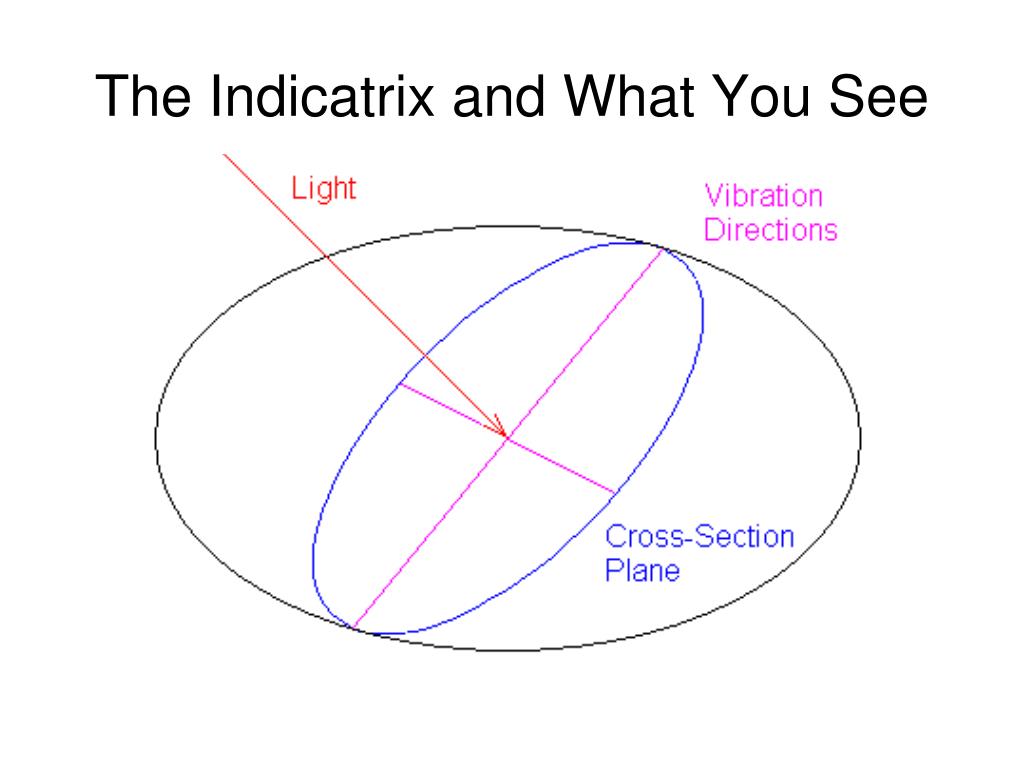 The Indicatrix and What You See

Light

Vibration Directions

Cross-Section Plane